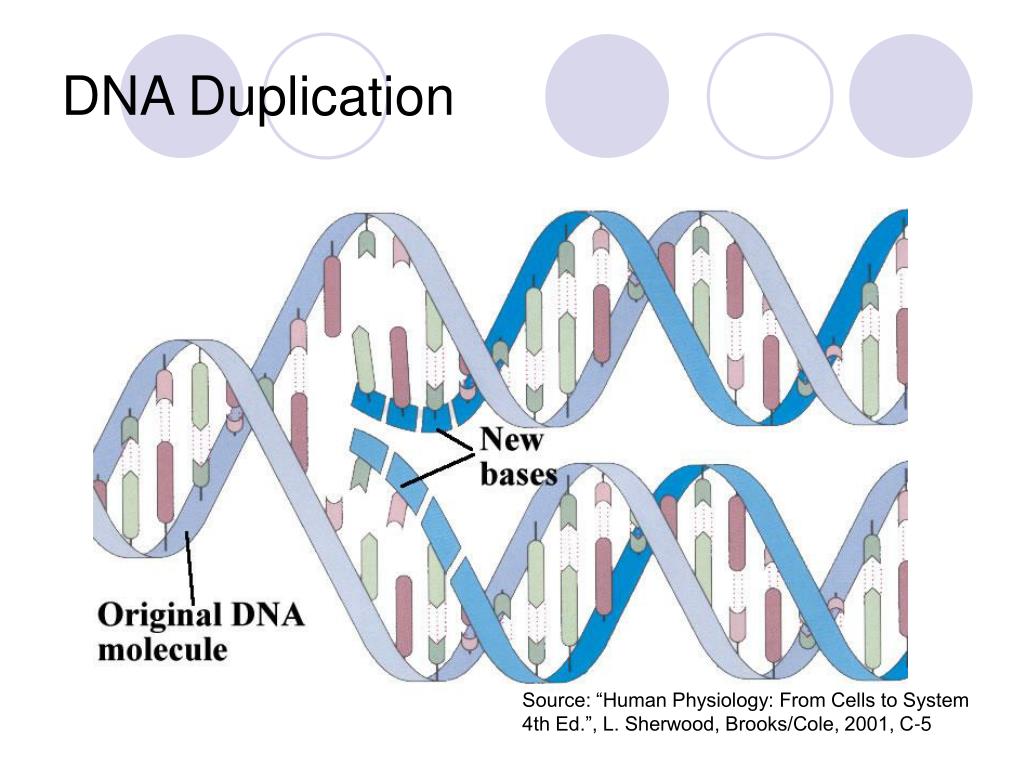 DNA Duplication

New bases

Original DNA molecule

Source: “Human Physiology: From Cells to System 4th Ed.”, L. Sherwood, Brooks/Cole, 2001, C-5